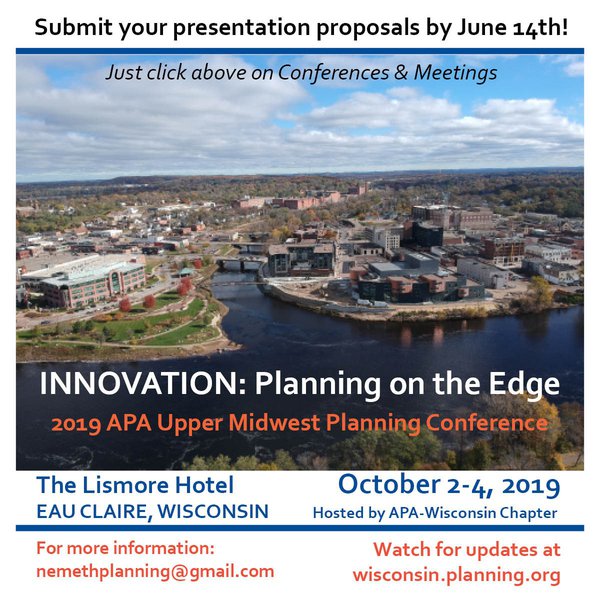 Submit your presentation proposals by June 14th!

Just click above on Conferences & Meetings

INNOVATION: Planning on the Edge

2019 APA Upper Midwest Planning Conference

The Lismore Hotel
EAU CLAIRE, WISCONSIN

October 2-4, 2019
Hosted by APA-Wisconsin Chapter

For more information:
nemethplanning@gmail.com

Watch for updates at
wisconsin.planning.org